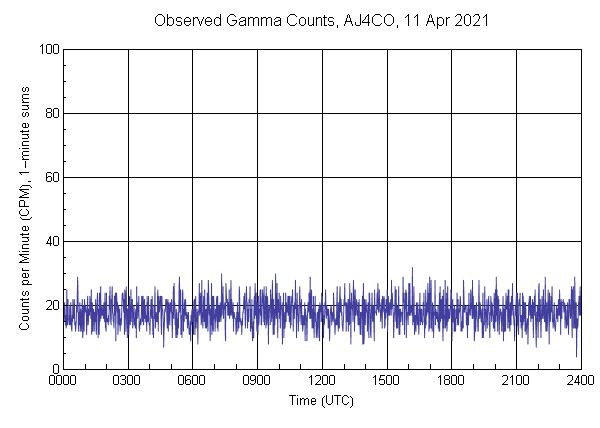 Observed Gamma Counts, AJ4CO, 11 Apr 2021

Counts per Minute (CPM), 1-minute sums

100
80
60
40
20
0

0000 0300 0600 0900 1200 1500 1800 2100 2400

Time (UTC)